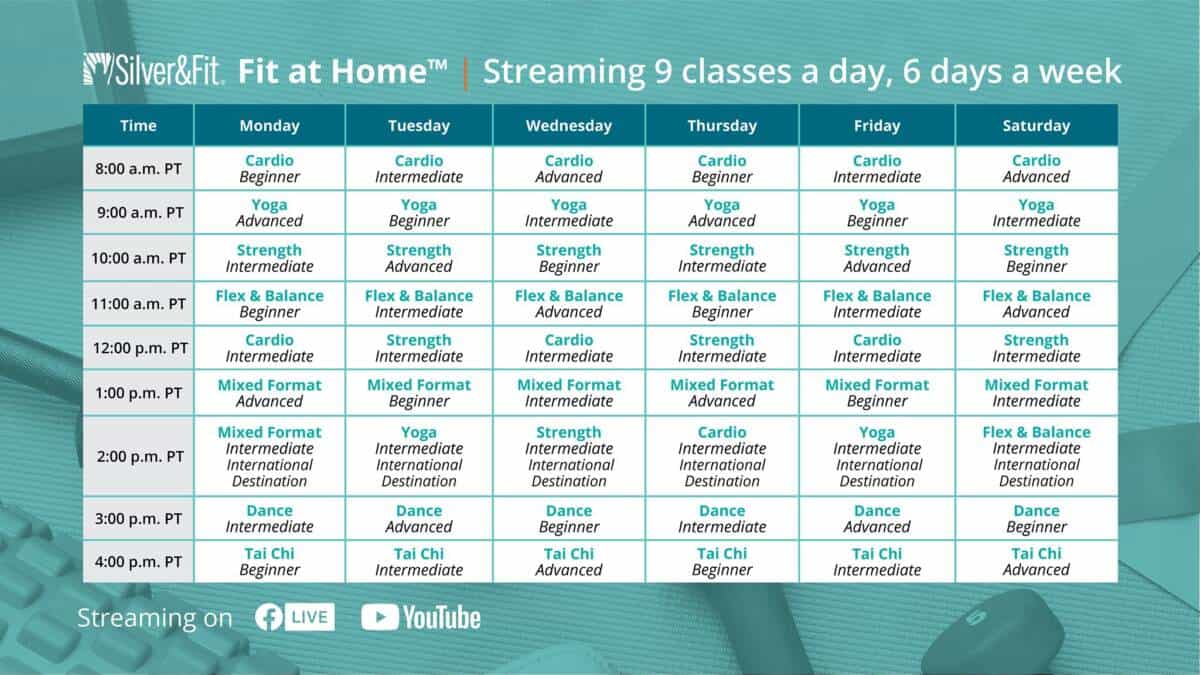 Silver&Fit. Fit at Home™ | Streaming 9 classes a day, 6 days a week

| Time | Monday | Tuesday | Wednesday | Thursday | Friday | Saturday |
|---|---|---|---|---|---|---|
| 8:00 a.m. PT | Cardio Beginner | Cardio Intermediate | Cardio Advanced | Cardio Beginner | Cardio Intermediate | Cardio Advanced |
| 9:00 a.m. PT | Yoga Advanced | Yoga Beginner | Yoga Intermediate | Yoga Advanced | Yoga Beginner | Yoga Intermediate |
| 10:00 a.m. PT | Strength Intermediate | Strength Advanced | Strength Beginner | Strength Intermediate | Strength Advanced | Strength Beginner |
| 11:00 a.m. PT | Flex & Balance Beginner | Flex & Balance Intermediate | Flex & Balance Advanced | Flex & Balance Beginner | Flex & Balance Intermediate | Flex & Balance Advanced |
| 12:00 p.m. PT | Cardio Intermediate | Strength Intermediate | Cardio Intermediate | Strength Intermediate | Cardio Intermediate | Strength Intermediate |
| 1:00 p.m. PT | Mixed Format Advanced | Mixed Format Beginner | Mixed Format Intermediate | Mixed Format Advanced | Mixed Format Beginner | Mixed Format Intermediate |
| 2:00 p.m. PT | Mixed Format Intermediate International Destination | Yoga Intermediate International Destination | Strength Intermediate International Destination | Cardio Intermediate International Destination | Yoga Intermediate International Destination | Flex & Balance Intermediate International Destination |
| 3:00 p.m. PT | Dance Intermediate | Dance Advanced | Dance Beginner | Dance Intermediate | Dance Advanced | Dance Beginner |
| 4:00 p.m. PT | Tai Chi Beginner | Tai Chi Intermediate | Tai Chi Advanced | Tai Chi Beginner | Tai Chi Intermediate | Tai Chi Advanced |

Streaming on LIVE YouTube